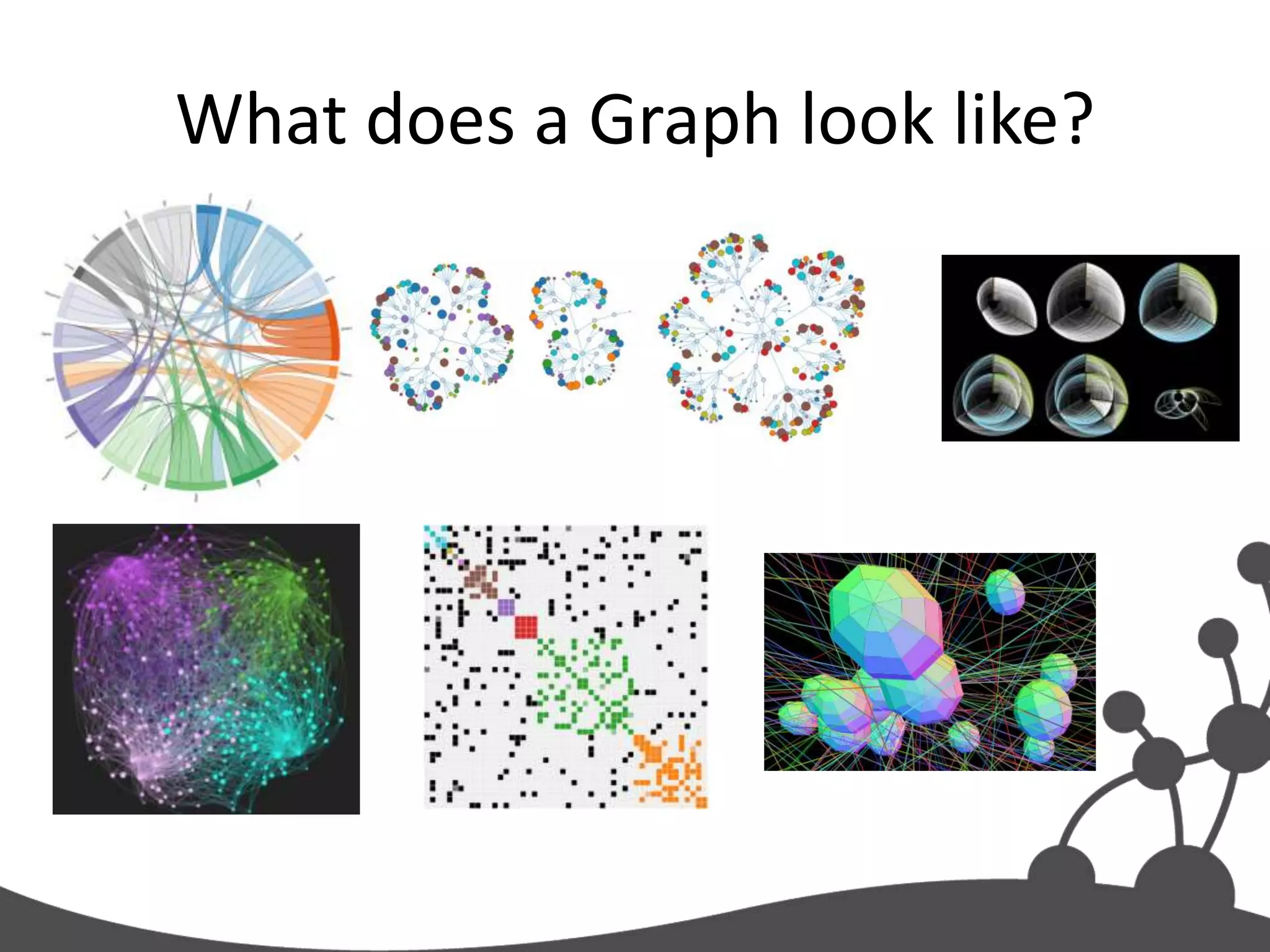 What does a Graph look like?